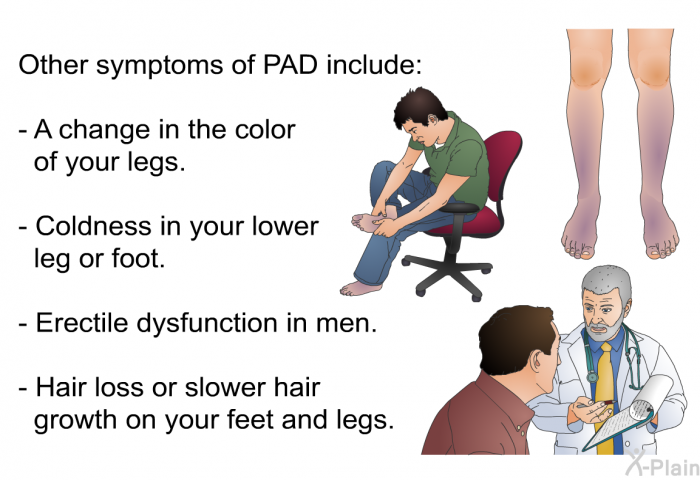 Other symptoms of PAD include:

- A change in the color of your legs.

- Coldness in your lower leg or foot.

- Erectile dysfunction in men.

- Hair loss or slower hair growth on your feet and legs.

X-Plain